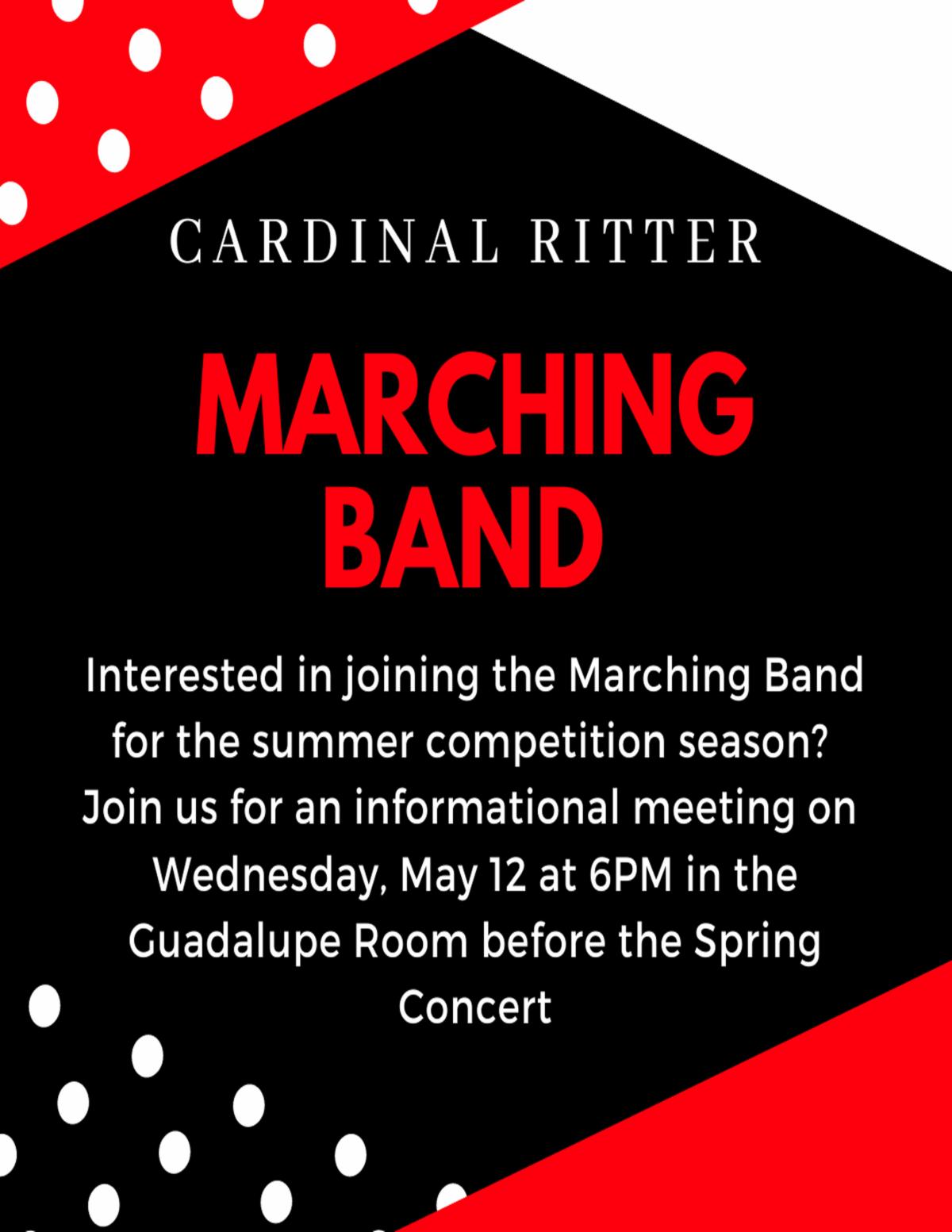 CARDINAL RITTER

MARCHING BAND

Interested in joining the Marching Band for the summer competition season? Join us for an informational meeting on Wednesday, May 12 at 6PM in the Guadalupe Room before the Spring Concert